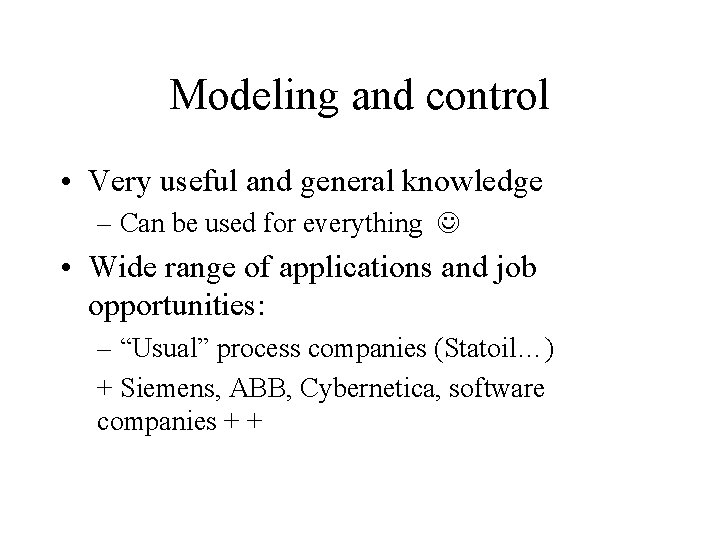 Modeling and control

• Very useful and general knowledge

– Can be used for everything ☺

• Wide range of applications and job opportunities:

– “Usual” process companies (Statoil…)

+ Siemens, ABB, Cybernetica, software companies + +